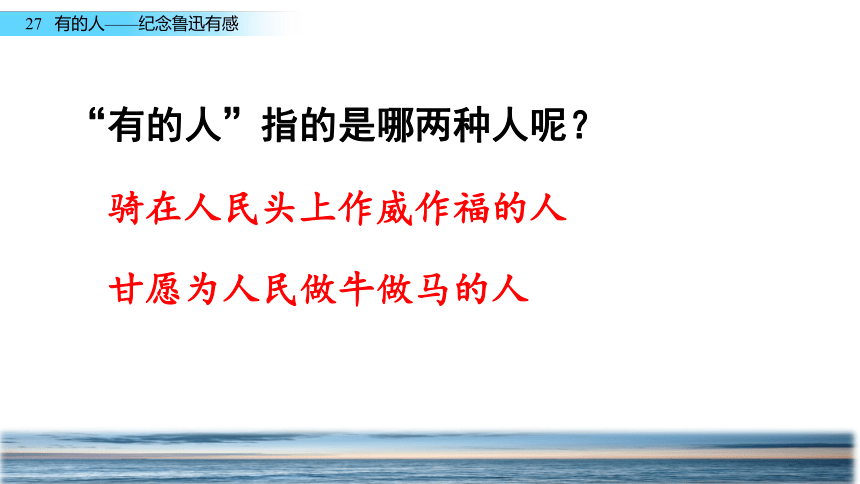 27 有的人——纪念鲁迅有感

“有的人”指的是哪两种人呢？

骑在人民头上作威作福的人

甘愿为人民做牛做马的人